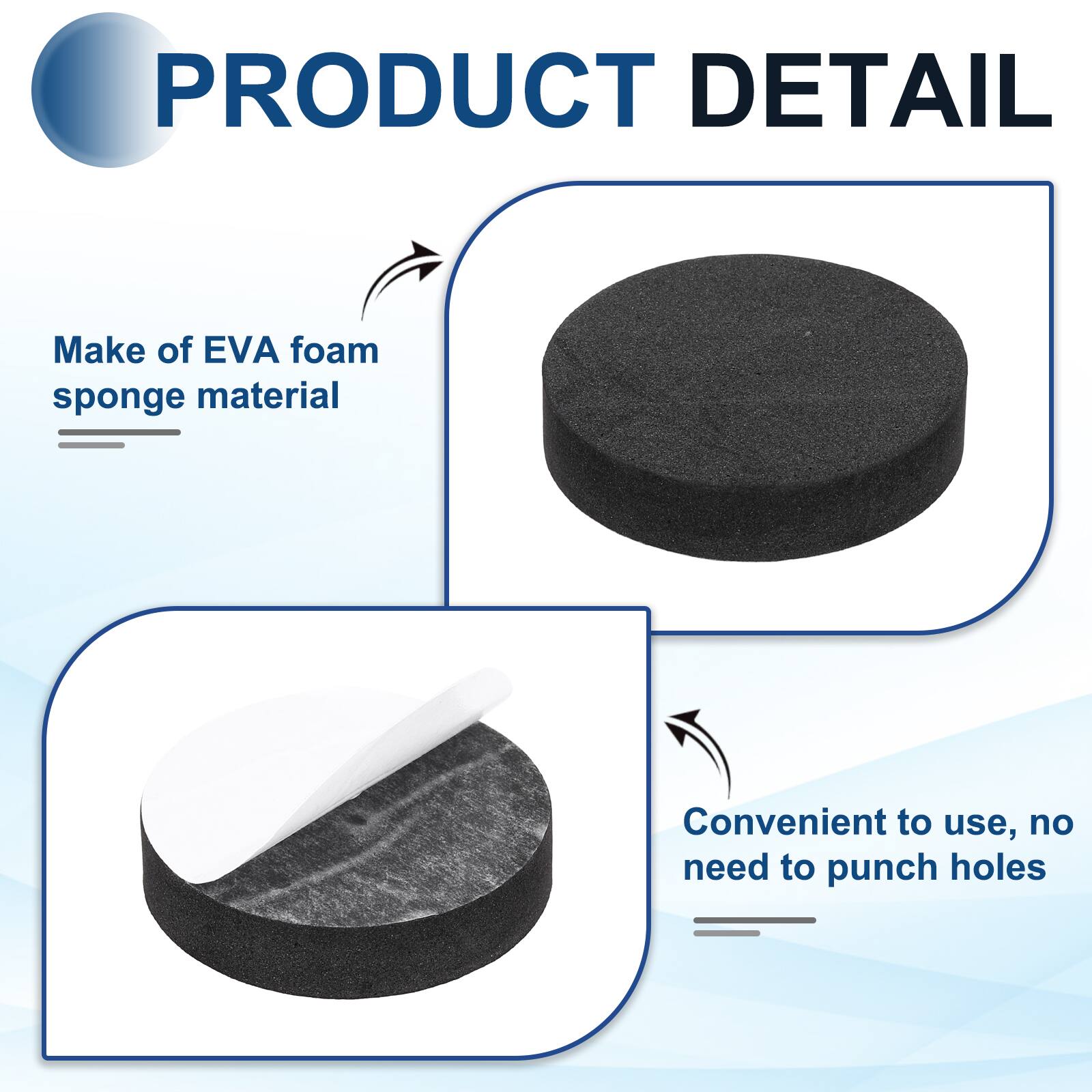 PRODUCT DETAIL

Make of EVA foam sponge material

Convenient to use, no need to punch holes